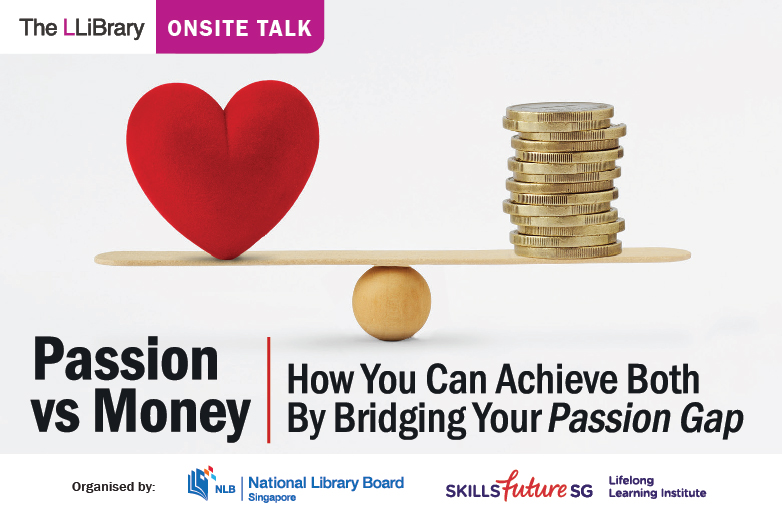 The LLiBrary ONSITE TALK

Passion vs Money

How You Can Achieve Both By Bridging Your Passion Gap

Organised by: NLB National Library Board Singapore

SKILLSfuture SG Lifelong Learning Institute